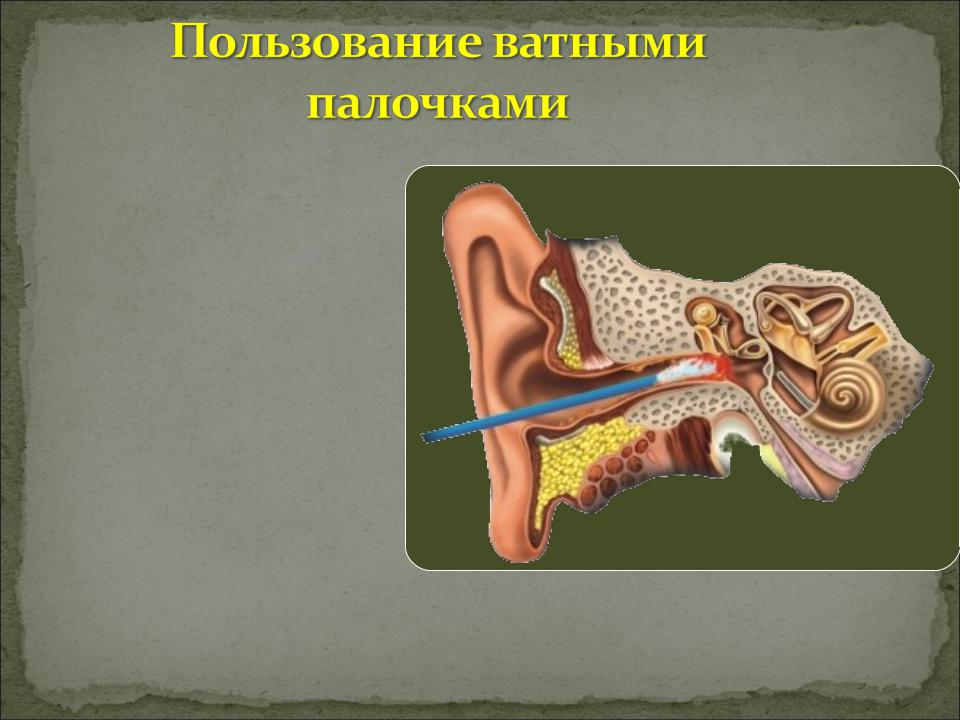 Пользование ватными палочками